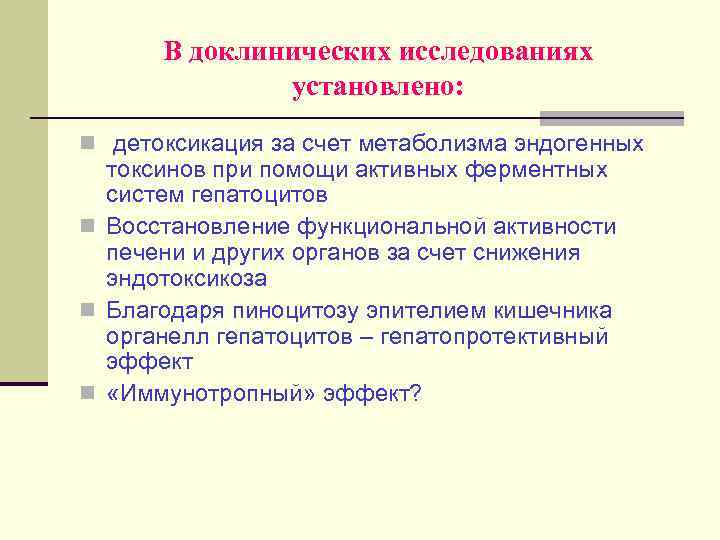 В доклинических исследованиях установлено:

детоксикация за счет метаболизма эндогенных токсинов при помощи активных ферментных систем гепатоцитов

Восстановление функциональной активности печени и других органов за счет снижения эндотоксикоза

Благодаря пиноцитозу эпителием кишечника органелл гепатоцитов – гепатопротективный эффект

«Иммунотропный» эффект?